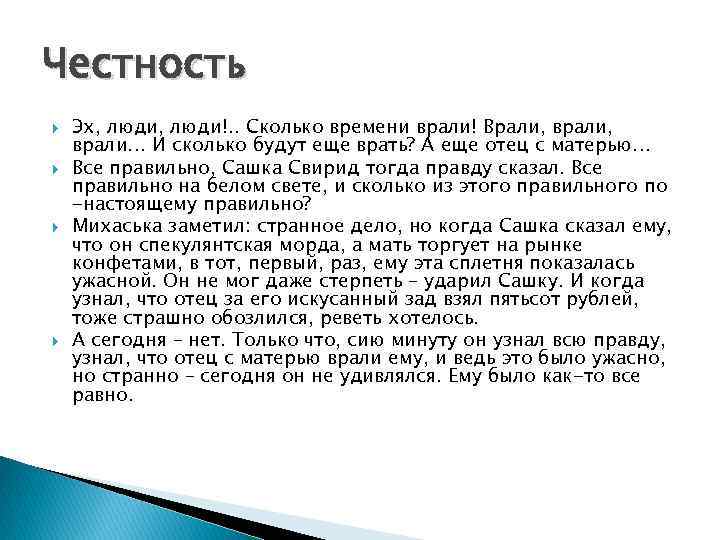 Честность

Эх, люди, люди!.. Сколько времени врали! Врали, врали, врали... И сколько будут еще врать? А еще отец с матерью...

Все правильно, Сашка Свирид тогда правду сказал. Все правильно на белом свете, и сколько из этого правильного по-настоящему правильно?

Михаська заметил: странное дело, но когда Сашка сказал ему, что он спекулянтская морда, а мать торгует на рынке конфетами, в тот, первый, раз, ему эта сплетня показалась ужасной. Он не мог даже стерпеть – ударил Сашку. И когда узнал, что отец за его искусанный зад взял пятьсот рублей, тоже страшно обозлился, реветь хотелось.

А сегодня – нет. Только что, сию минуту он узнал всю правду, узнал, что отец с матерью врали ему, и ведь это было ужасно, но странно – сегодня он не удивлялся. Ему было как-то все равно.